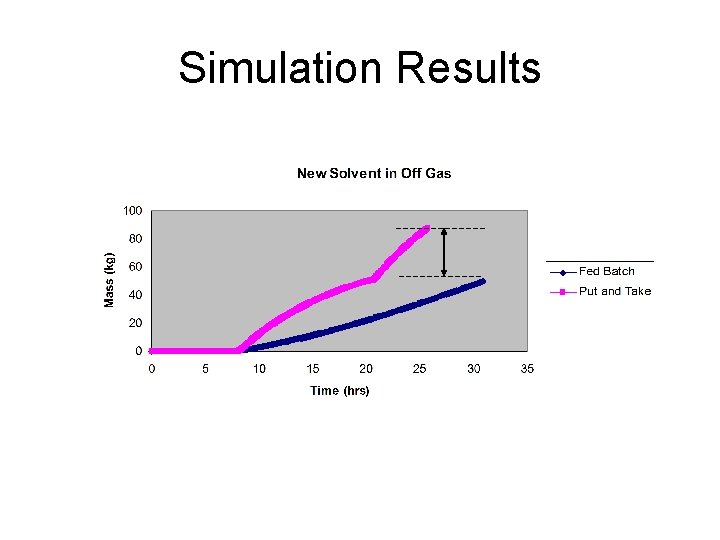 Simulation Results

New Solvent in Off Gas

Mass (kg)

100
80
60
40
20
0

0 5 10 15 20 25 30 35

Time (hrs)

Fed Batch
Put and Take